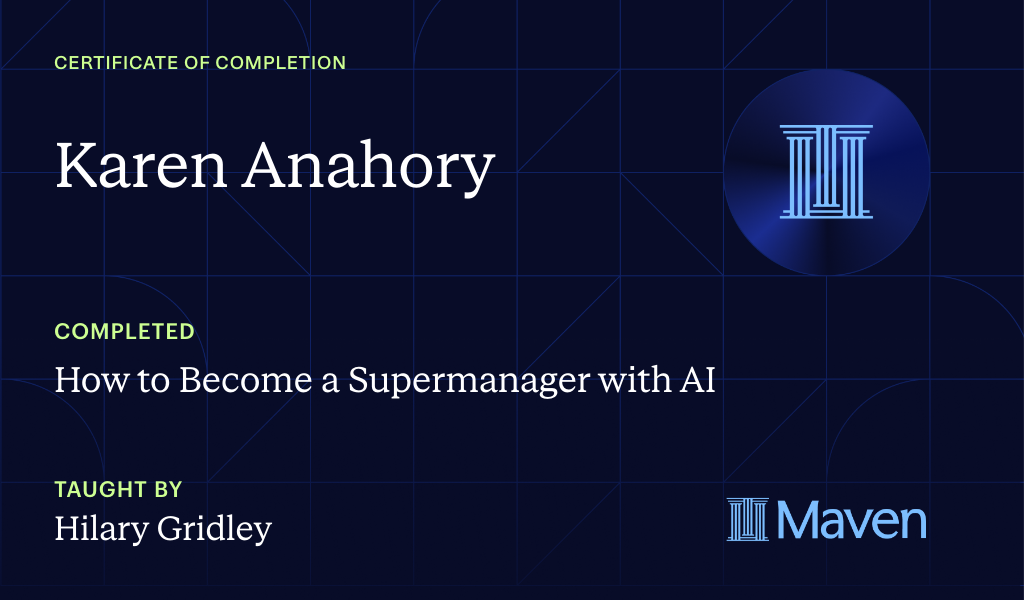 CERTIFICATE OF COMPLETION

Karen Anahory

COMPLETED

How to Become a Supermanager with AI

TAUGHT BY

Hilary Gridley

Maven